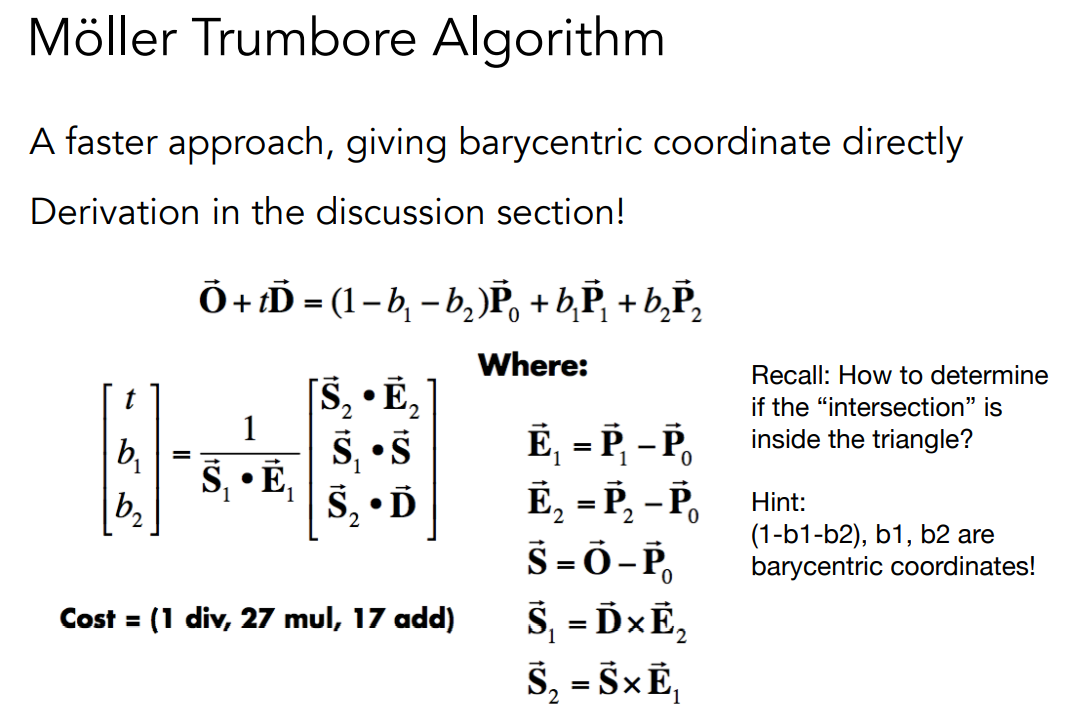 Möller Trumbore Algorithm

A faster approach, giving barycentric coordinate directly

Derivation in the discussion section!

$\vec{\mathbf{O}} + t\vec{\mathbf{D}} = (1 - b_1 - b_2)\vec{\mathbf{P}}_0 + b_1\vec{\mathbf{P}}_1 + b_2\vec{\mathbf{P}}_2$

$\begin{bmatrix} t \\ b_1 \\ b_2 \end{bmatrix} = \frac{1}{\vec{\mathbf{S}}_1 \bullet \vec{\mathbf{E}}_1} \begin{bmatrix} \vec{\mathbf{S}}_2 \bullet \vec{\mathbf{E}}_2 \\ \vec{\mathbf{S}}_1 \bullet \vec{\mathbf{S}} \\ \vec{\mathbf{S}}_2 \bullet \vec{\mathbf{D}} \end{bmatrix}$

Cost = (1 div, 27 mul, 17 add)

Where:

$\vec{\mathbf{E}}_1 = \vec{\mathbf{P}}_1 - \vec{\mathbf{P}}_0$
$\vec{\mathbf{E}}_2 = \vec{\mathbf{P}}_2 - \vec{\mathbf{P}}_0$
$\vec{\mathbf{S}} = \vec{\mathbf{O}} - \vec{\mathbf{P}}_0$
$\vec{\mathbf{S}}_1 = \vec{\mathbf{D}} \times \vec{\mathbf{E}}_2$
$\vec{\mathbf{S}}_2 = \vec{\mathbf{S}} \times \vec{\mathbf{E}}_1$

Recall: How to determine if the “intersection” is inside the triangle?

Hint:
(1-b1-b2), b1, b2 are barycentric coordinates!